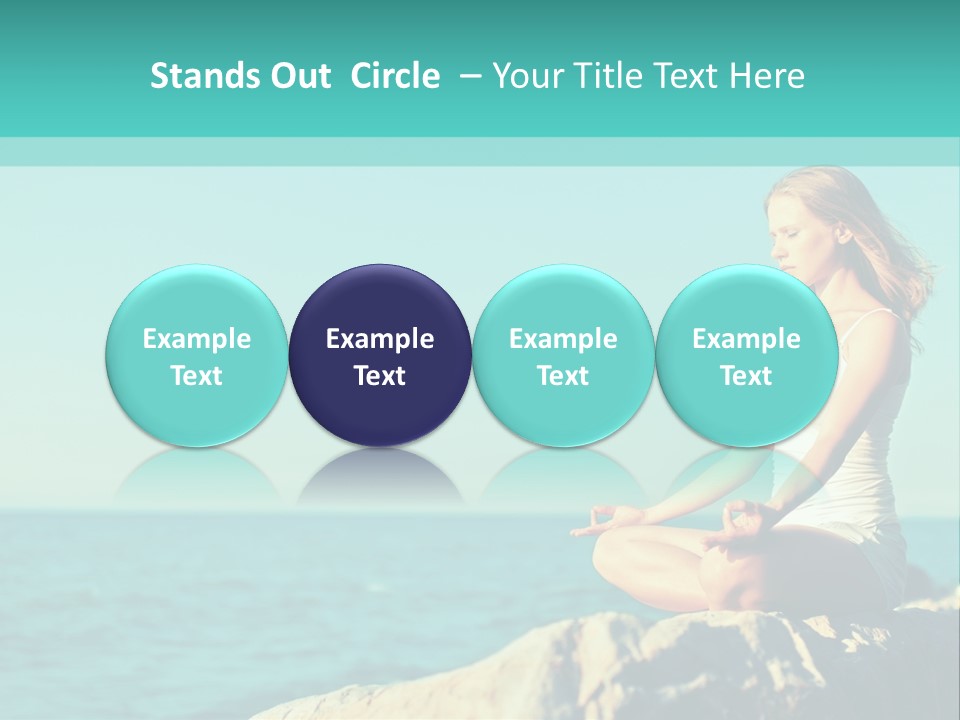 Stands Out Circle – Your Title Text Here

Example Text

Example Text

Example Text

Example Text